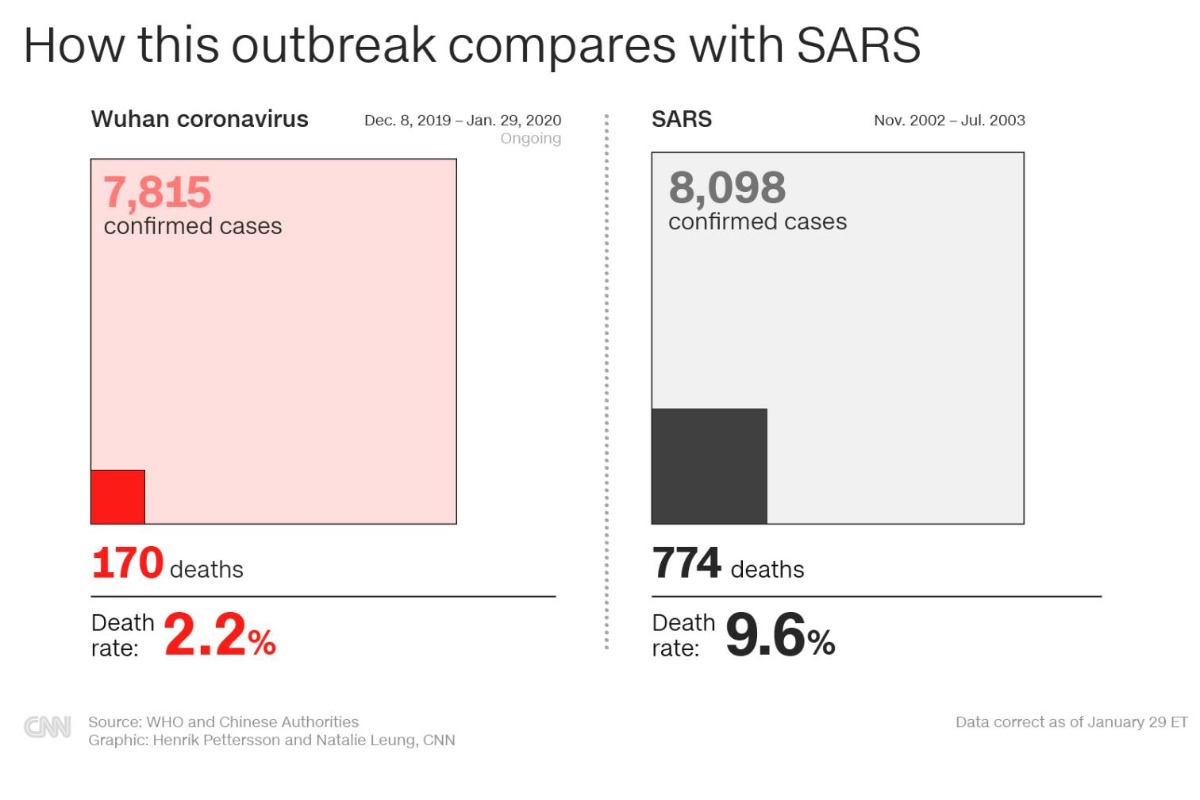 How this outbreak compares with SARS

Wuhan coronavirus

Dec. 8, 2019 – Jan. 29, 2020
Ongoing

7,815
confirmed cases

170 deaths

Death rate: 2.2%

SARS

Nov. 2002 – Jul. 2003

8,098
confirmed cases

774 deaths

Death rate: 9.6%

CNN

Source: WHO and Chinese Authorities
Graphic: Henrik Pettersson and Natalie Leung, CNN

Data correct as of January 29 ET